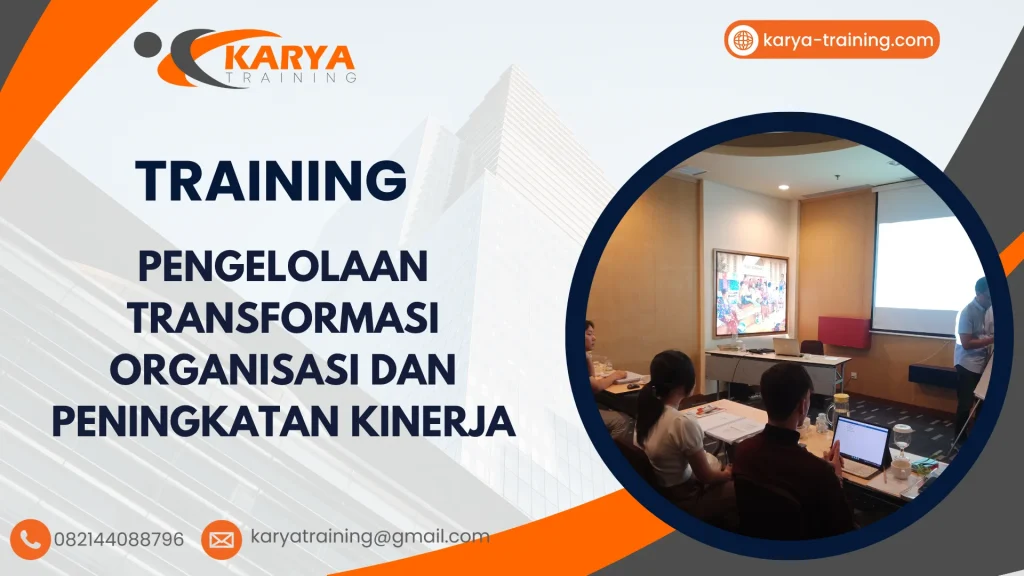 KARYA
TRAINING

karya-training.com

TRAINING

PENGELOLAAN TRANSFORMASI ORGANISASI DAN PENINGKATAN KINERJA

082144088796

karyatraining@gmail.com